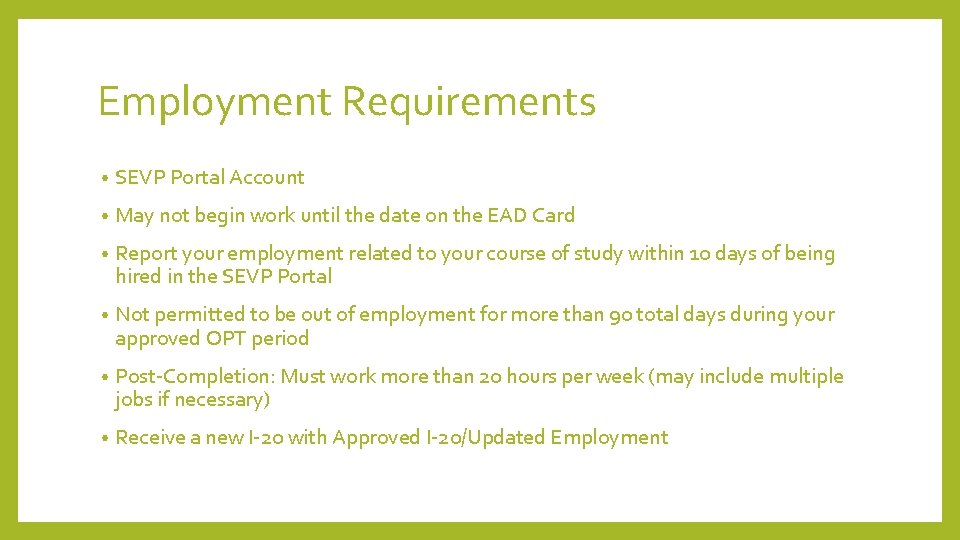 Employment Requirements

• SEVP Portal Account

• May not begin work until the date on the EAD Card

• Report your employment related to your course of study within 10 days of being hired in the SEVP Portal

• Not permitted to be out of employment for more than 90 total days during your approved OPT period

• Post-Completion: Must work more than 20 hours per week (may include multiple jobs if necessary)

• Receive a new I-20 with Approved I-20/Updated Employment